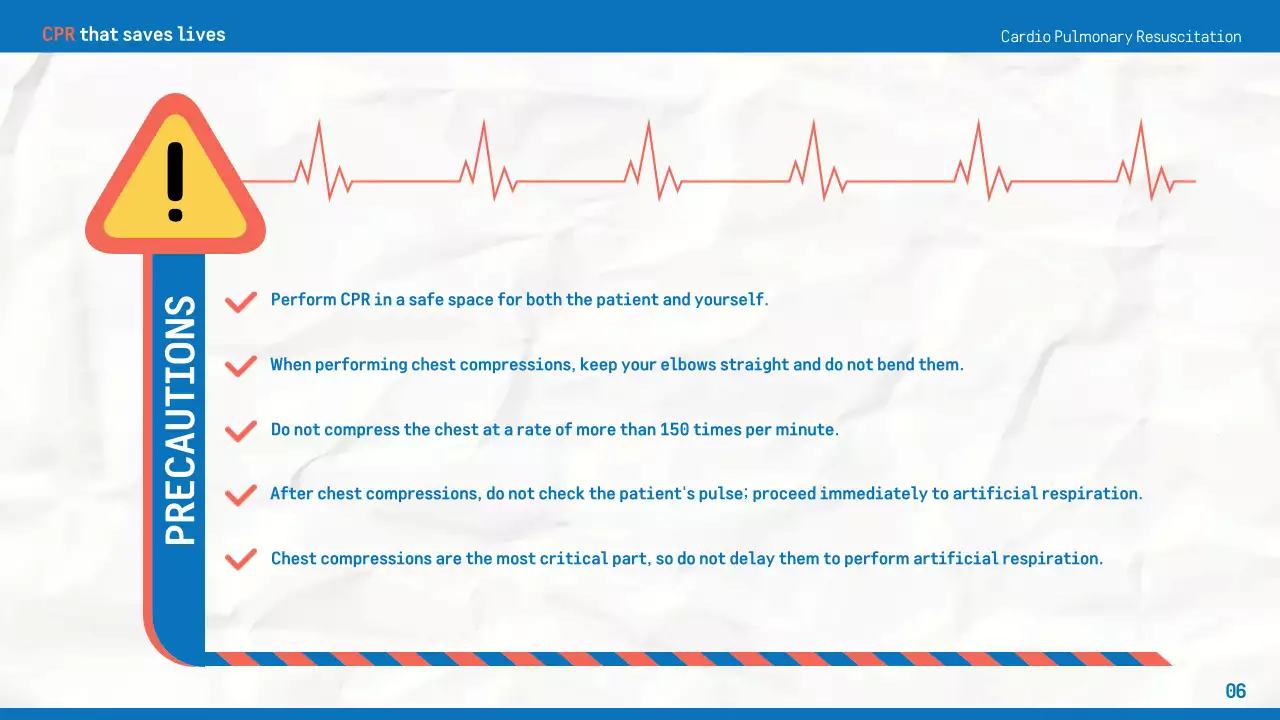 CPR that saves lives

Cardio Pulmonary Resuscitation

!

PRECAUTIONS

Perform CPR in a safe space for both the patient and yourself.

When performing chest compressions, keep your elbows straight and do not bend them.

Do not compress the chest at a rate of more than 150 times per minute.

After chest compressions, do not check the patient's pulse; proceed immediately to artificial respiration.

Chest compressions are the most critical part, so do not delay them to perform artificial respiration.

06